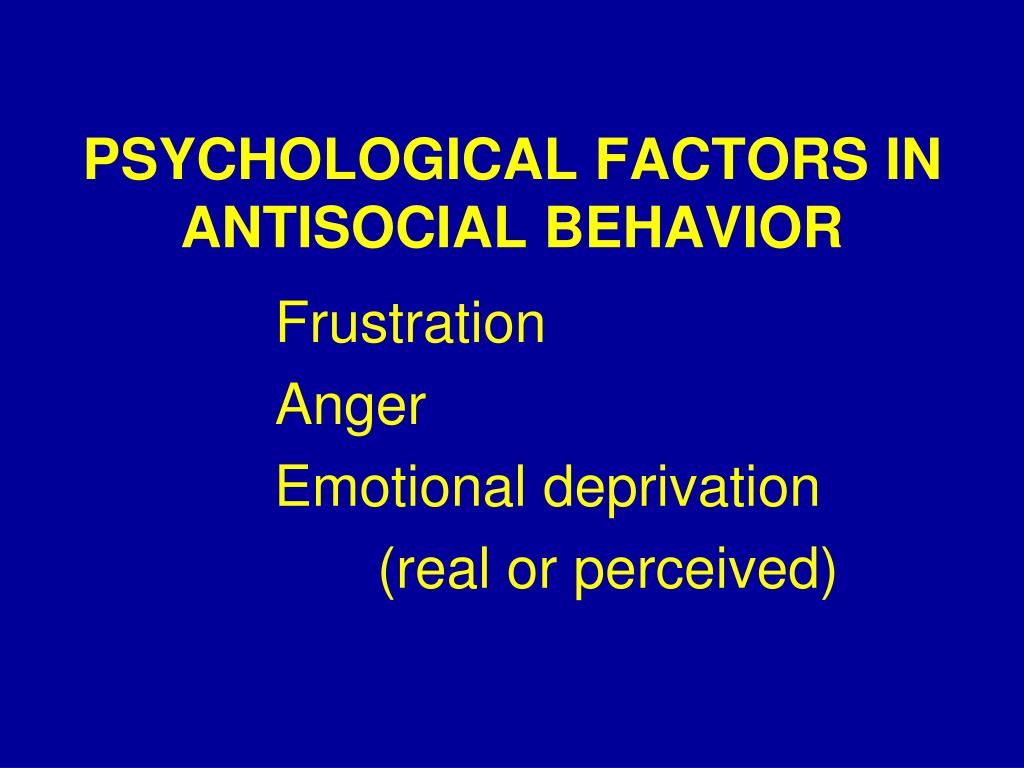 PSYCHOLOGICAL FACTORS IN ANTISOCIAL BEHAVIOR

Frustration

Anger

Emotional deprivation

(real or perceived)